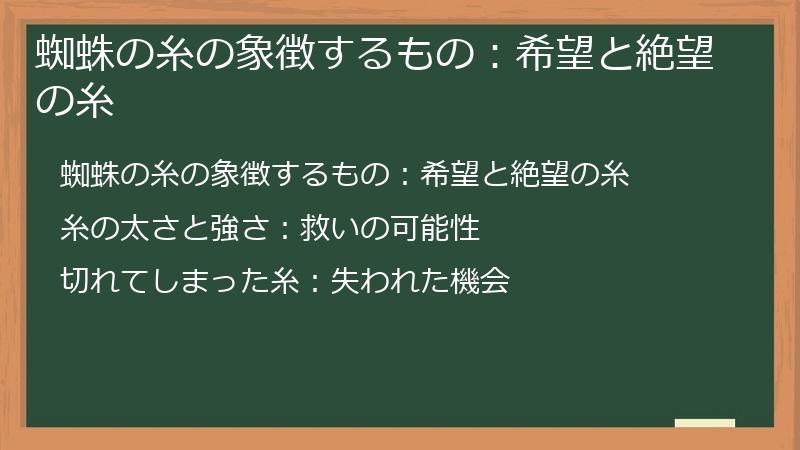 蜘蛛の糸の象徴するもの：希望と絶望の糸

蜘蛛の糸の象徴するもの：希望と絶望の糸

糸の太さと強さ：救いの可能性

切れてしまった糸：失われた機会